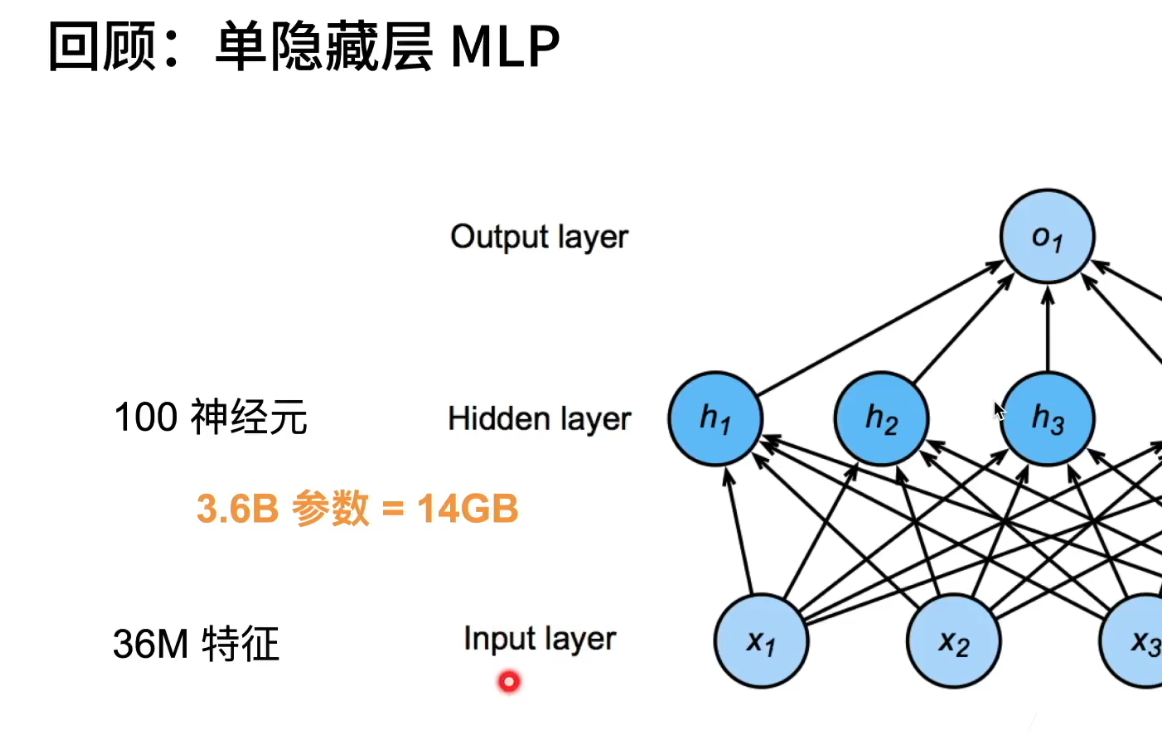 回顾：单隐藏层 MLP

Output layer

$o_1$

100 神经元

Hidden layer

$h_1$ $h_2$ $h_3$

3.6B 参数 = 14GB

36M 特征

Input layer

$x_1$ $x_2$ $x_3$